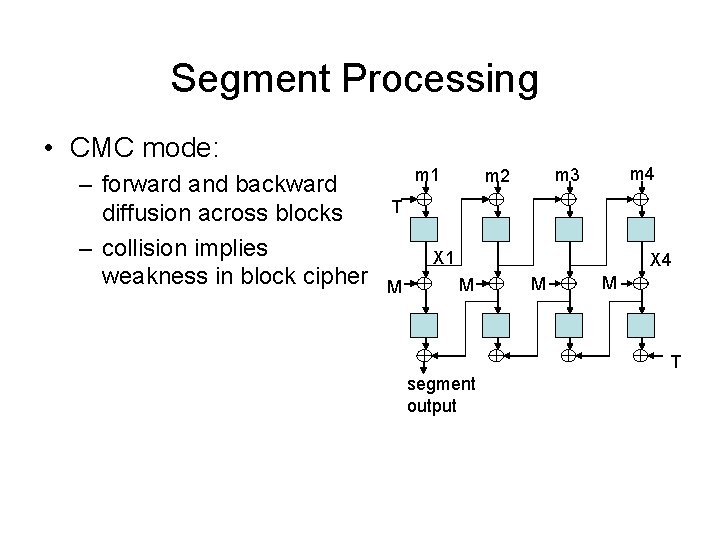 Segment Processing

• CMC mode:
  – forward and backward diffusion across blocks
  – collision implies weakness in block cipher

m1
m2
m3
m4
T
X1
X4
M
M
M
M
T
segment output